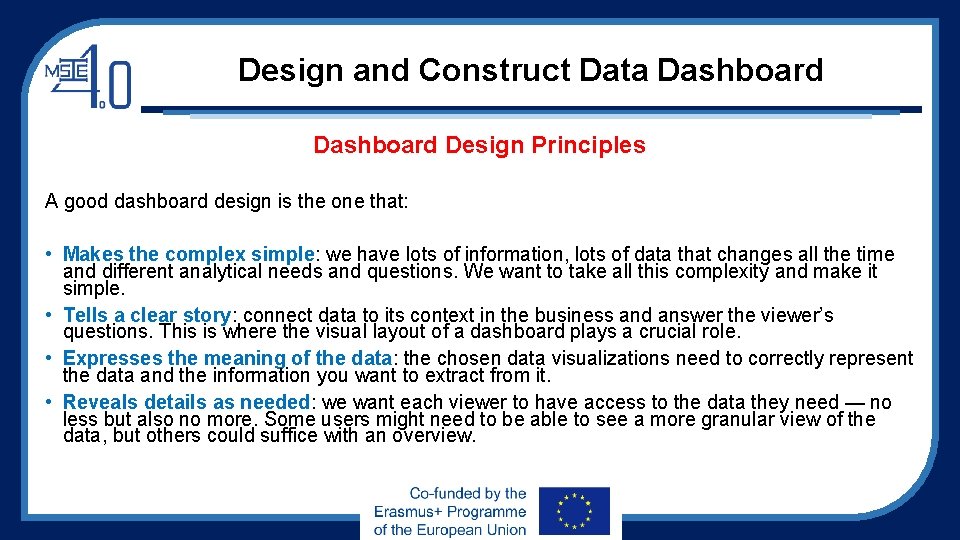 MSIE 4.0

Design and Construct Data Dashboard

Dashboard Design Principles

A good dashboard design is the one that:

• Makes the complex simple: we have lots of information, lots of data that changes all the time and different analytical needs and questions. We want to take all this complexity and make it simple.
• Tells a clear story: connect data to its context in the business and answer the viewer's questions. This is where the visual layout of a dashboard plays a crucial role.
• Expresses the meaning of the data: the chosen data visualizations need to correctly represent the data and the information you want to extract from it.
• Reveals details as needed: we want each viewer to have access to the data they need — no less but also no more. Some users might need to be able to see a more granular view of the data, but others could suffice with an overview.

Co-funded by the Erasmus+ Programme of the European Union